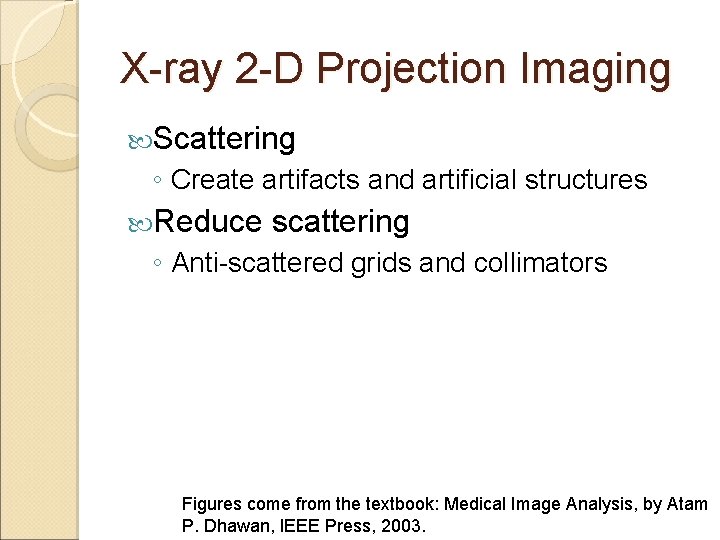 X-ray 2-D Projection Imaging

Scattering
◦ Create artifacts and artificial structures

Reduce scattering
◦ Anti-scattered grids and collimators

Figures come from the textbook: Medical Image Analysis, by Atam P. Dhawan, IEEE Press, 2003.